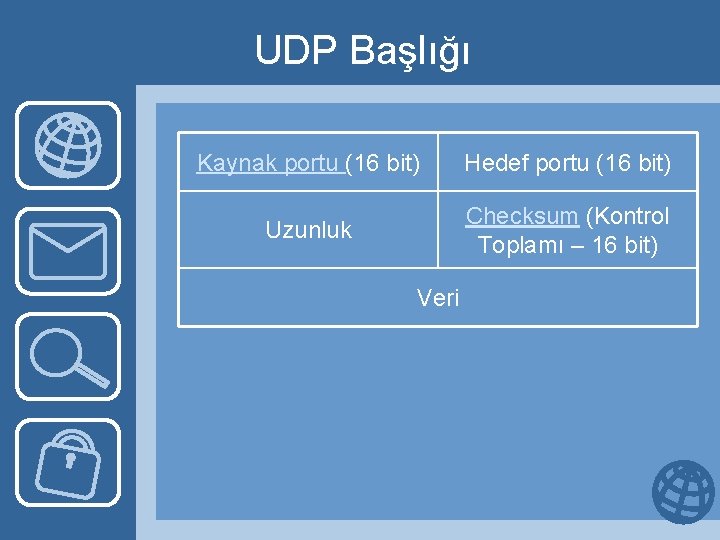 UDP Başlığı

| Kaynak portu (16 bit) | Hedef portu (16 bit) |
|---|---|
| Uzunluk | Checksum (Kontrol Toplamı – 16 bit) |
| Veri | |